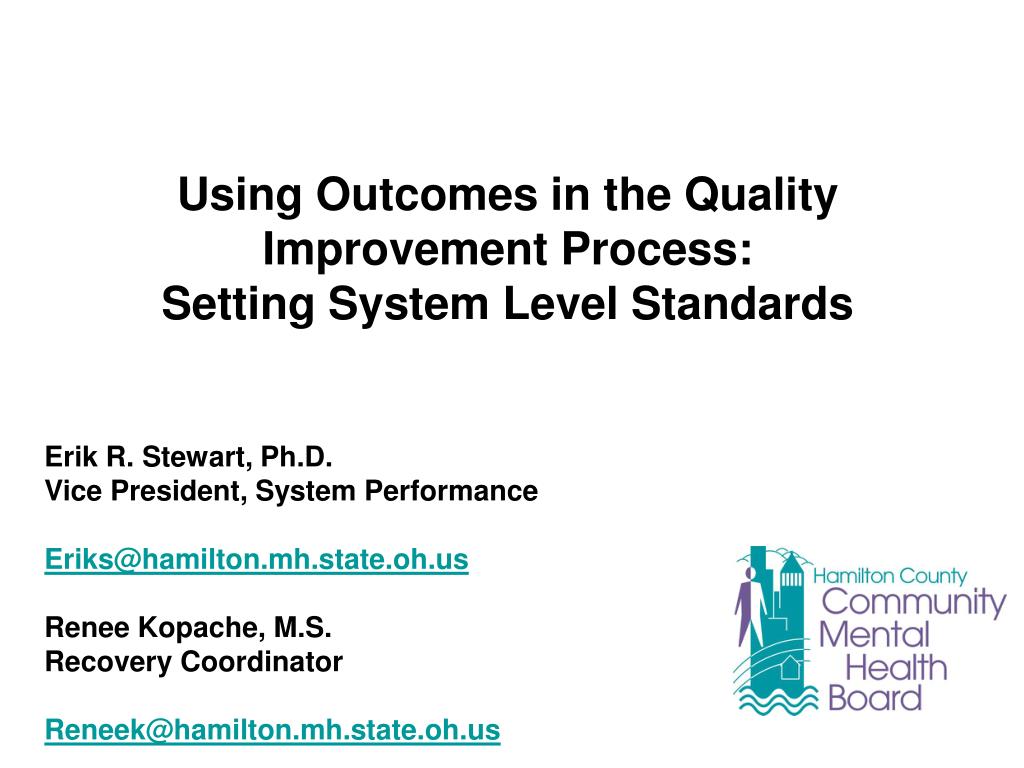 Using Outcomes in the Quality Improvement Process:
Setting System Level Standards

Erik R. Stewart, Ph.D.
Vice President, System Performance

Eriks@hamilton.mh.state.oh.us

Renee Kopache, M.S.
Recovery Coordinator

Reneek@hamilton.mh.state.oh.us

Hamilton County
Community
Mental
Health
Board